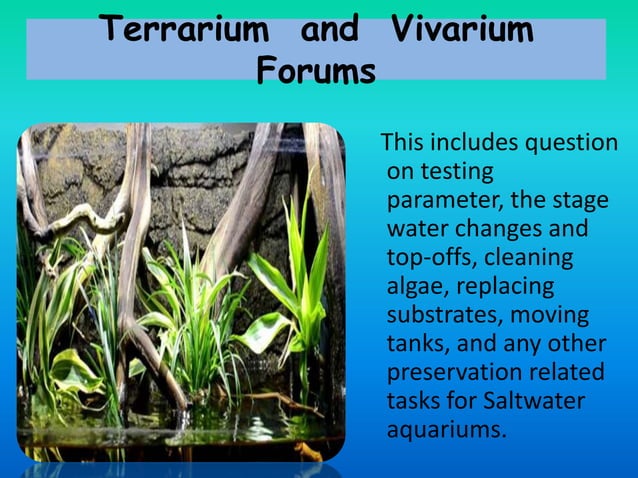 Terrarium and Vivarium Forums

This includes question on testing parameter, the stage water changes and top-offs, cleaning algae, replacing substrates, moving tanks, and any other preservation related tasks for Saltwater aquariums.